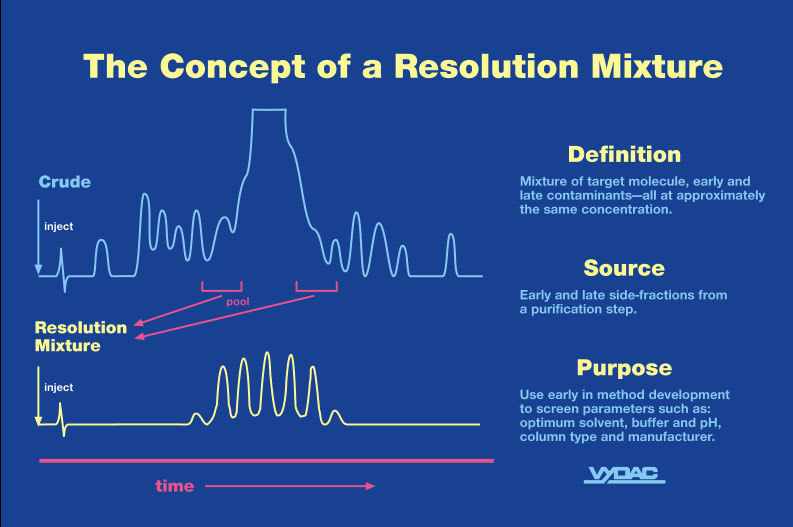 The Concept of a Resolution Mixture

Crude

inject

pool

Resolution Mixture

inject

time

Definition

Mixture of target molecule, early and late contaminants—all at approximately the same concentration.

Source

Early and late side-fractions from a purification step.

Purpose

Use early in method development to screen parameters such as: optimum solvent, buffer and pH, column type and manufacturer.

VYDAC